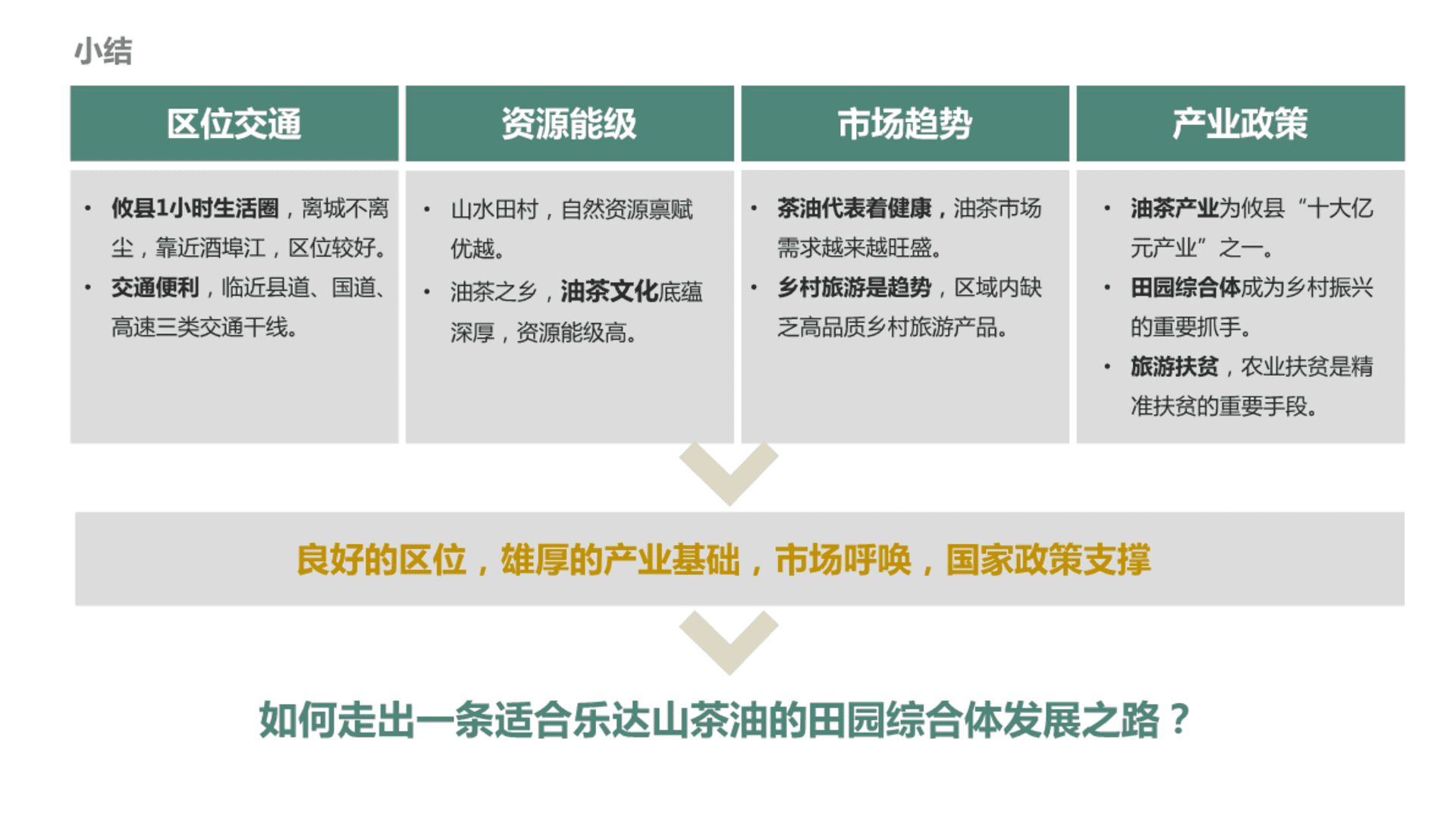 小结

区位交通

• 攸县1小时生活圈，离城不离尘，靠近酒埠江，区位较好。
• 交通便利，临近县道、国道、高速三类交通干线。

资源能级

• 山水田村，自然资源禀赋优越。
• 油茶之乡，油茶文化底蕴深厚，资源能级高。

市场趋势

• 茶油代表着健康，油茶市场需求越来越旺盛。
• 乡村旅游是趋势，区域内缺乏高品质乡村旅游产品。

产业政策

• 油茶产业为攸县“十大亿元产业”之一。
• 田园综合体成为乡村振兴的重要抓手。
• 旅游扶贫，农业扶贫是精准扶贫的重要手段。

良好的区位，雄厚的产业基础，市场呼唤，国家政策支撑

如何走出一条适合乐达山茶油的田园综合体发展之路？